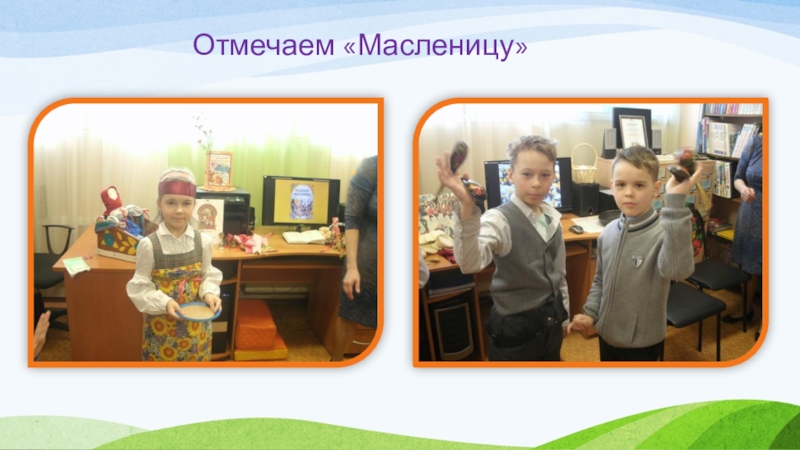 Отмечаем «Масленицу»